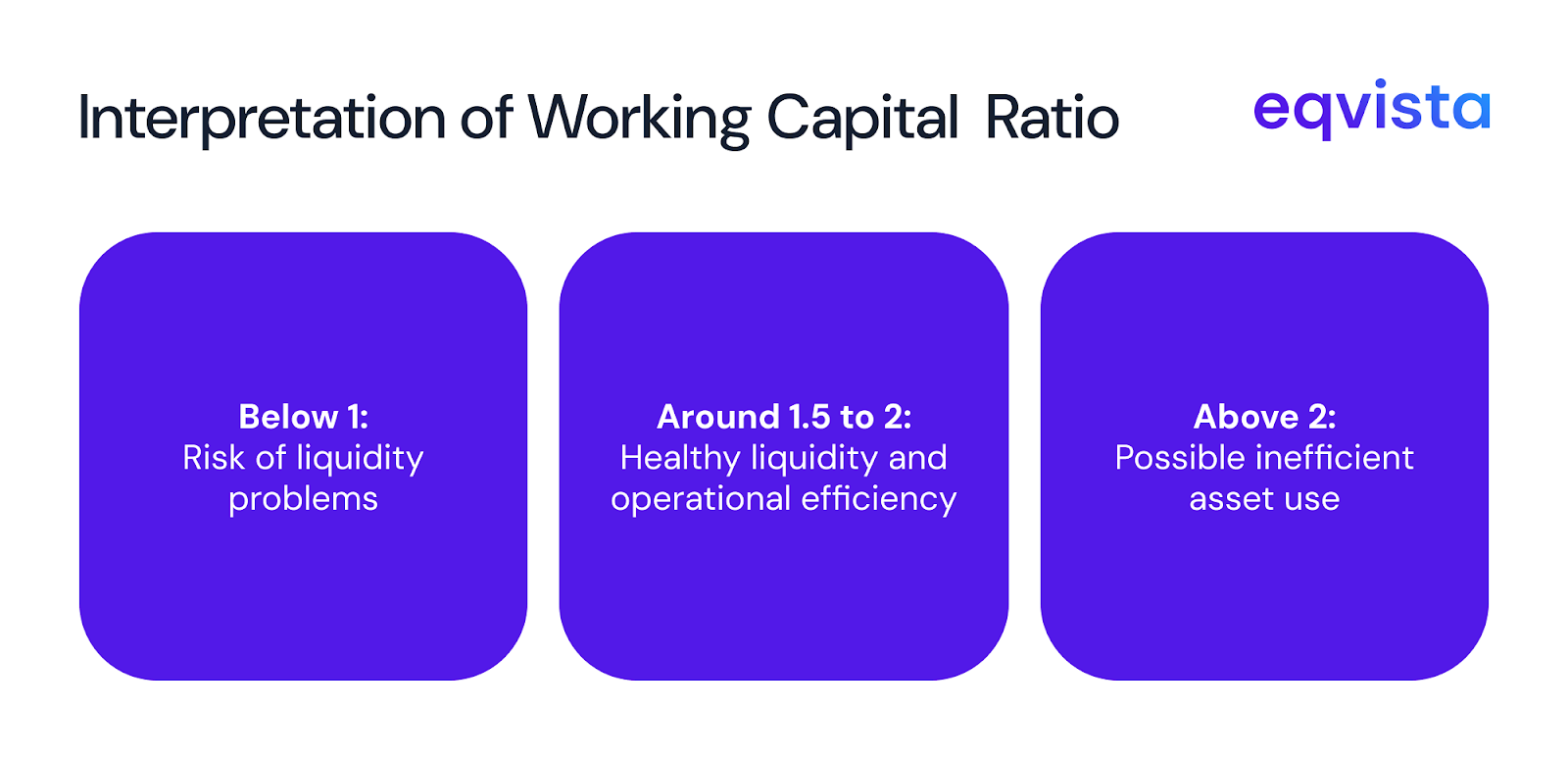 Interpretation of Working Capital Ratio

eqvista

Below 1:
Risk of liquidity problems

Around 1.5 to 2:
Healthy liquidity and operational efficiency

Above 2:
Possible inefficient asset use